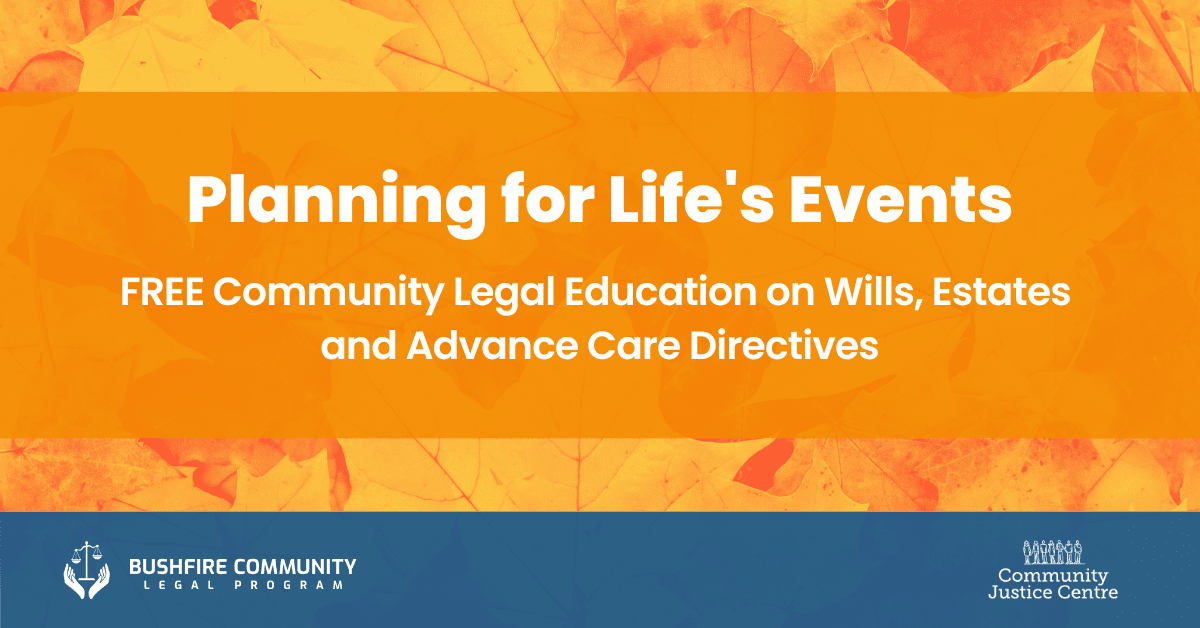 Planning for Life's Events

FREE Community Legal Education on Wills, Estates and Advance Care Directives

BUSHFIRE COMMUNITY LEGAL PROGRAM

Community Justice Centre